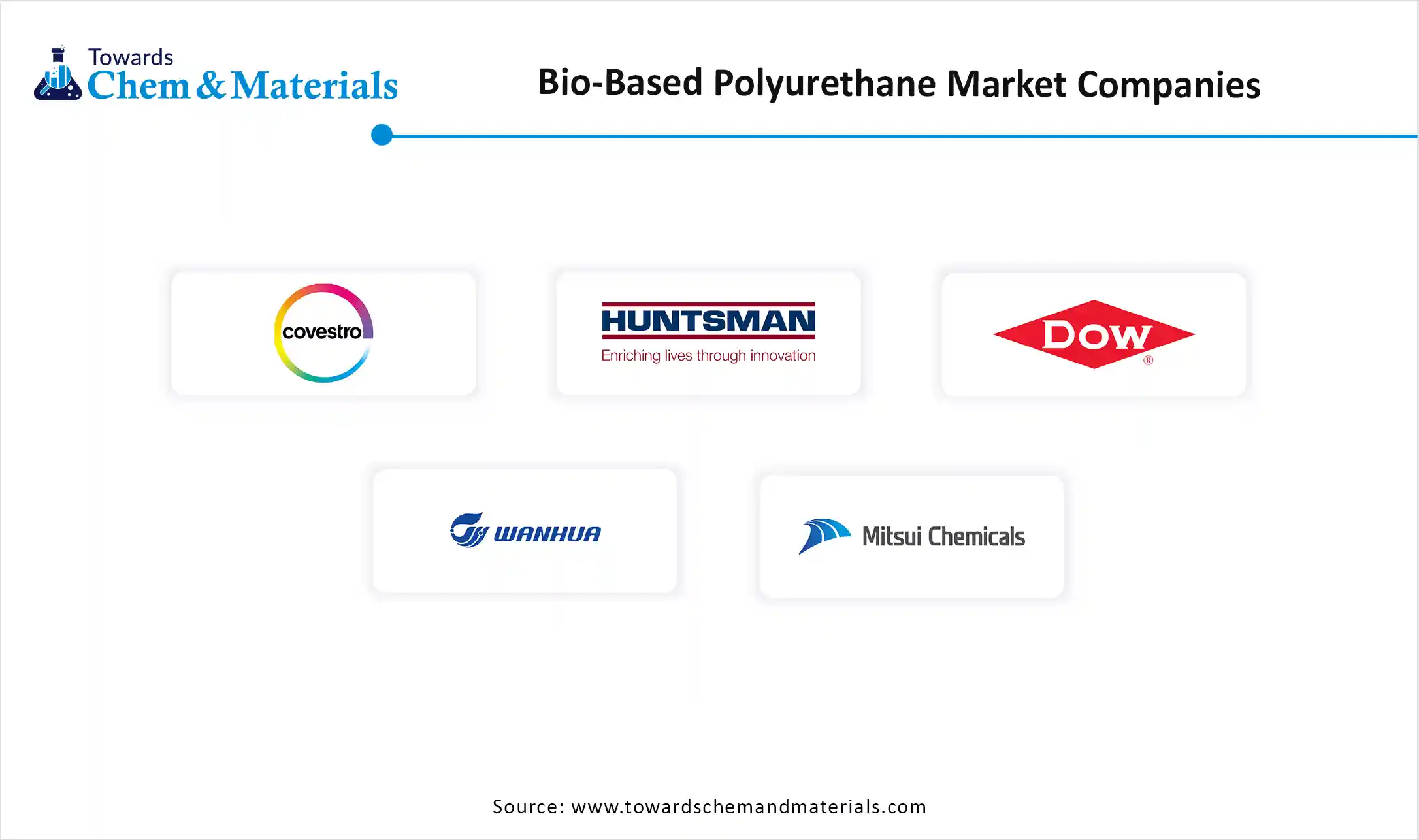 Towards
Chem & Materials

Bio-Based Polyurethane Market Companies

covestro

HUNTSMAN
Enriching lives through innovation

DOW
®

WANHUA

Mitsui Chemicals

Source: www.towardschemandmaterials.com